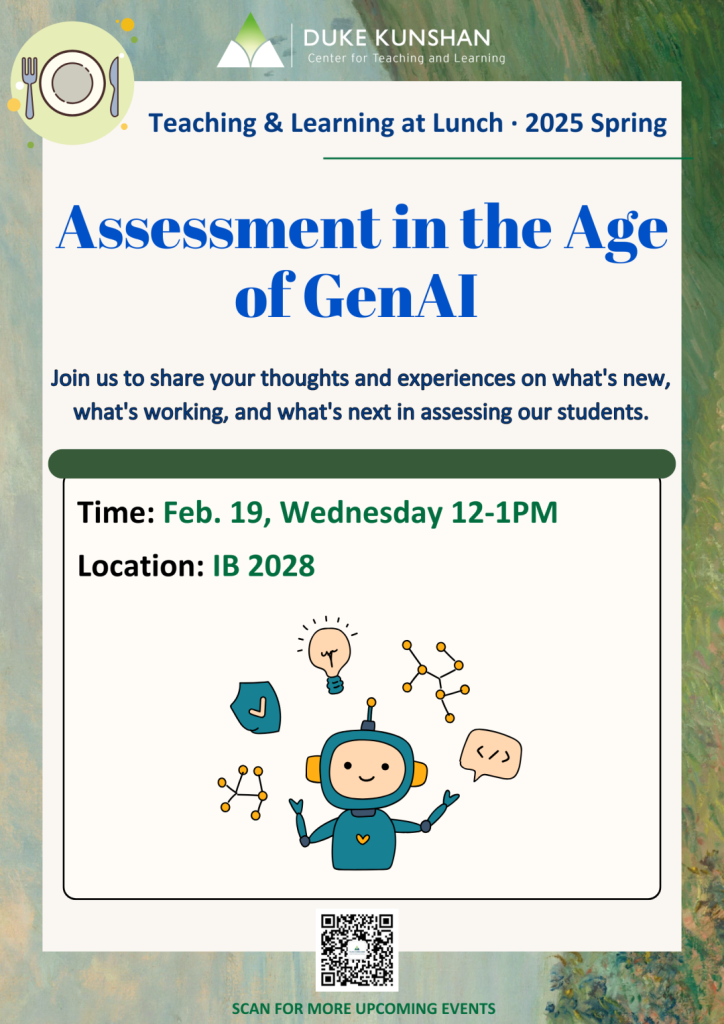 DUKE KUNSHAN
Center for Teaching and Learning

Teaching & Learning at Lunch · 2025 Spring

Assessment in the Age of GenAI

Join us to share your thoughts and experiences on what's new, what's working, and what's next in assessing our students.

Time: Feb. 19, Wednesday 12-1PM

Location: IB 2028

</>

SCAN FOR MORE UPCOMING EVENTS